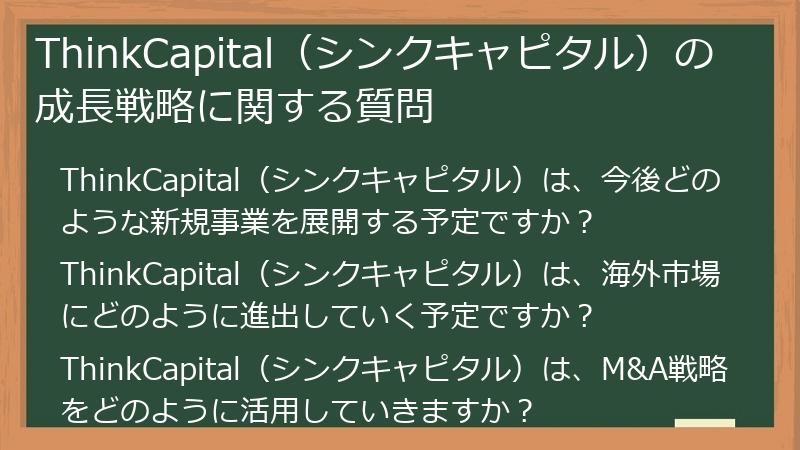 ThinkCapital（シンクキャピタル）の成長戦略に関する質問

ThinkCapital（シンクキャピタル）は、今後どのような新規事業を展開する予定ですか？

ThinkCapital（シンクキャピタル）は、海外市場にどのように進出していく予定ですか？

ThinkCapital（シンクキャピタル）は、M&A戦略をどのように活用していきますか？